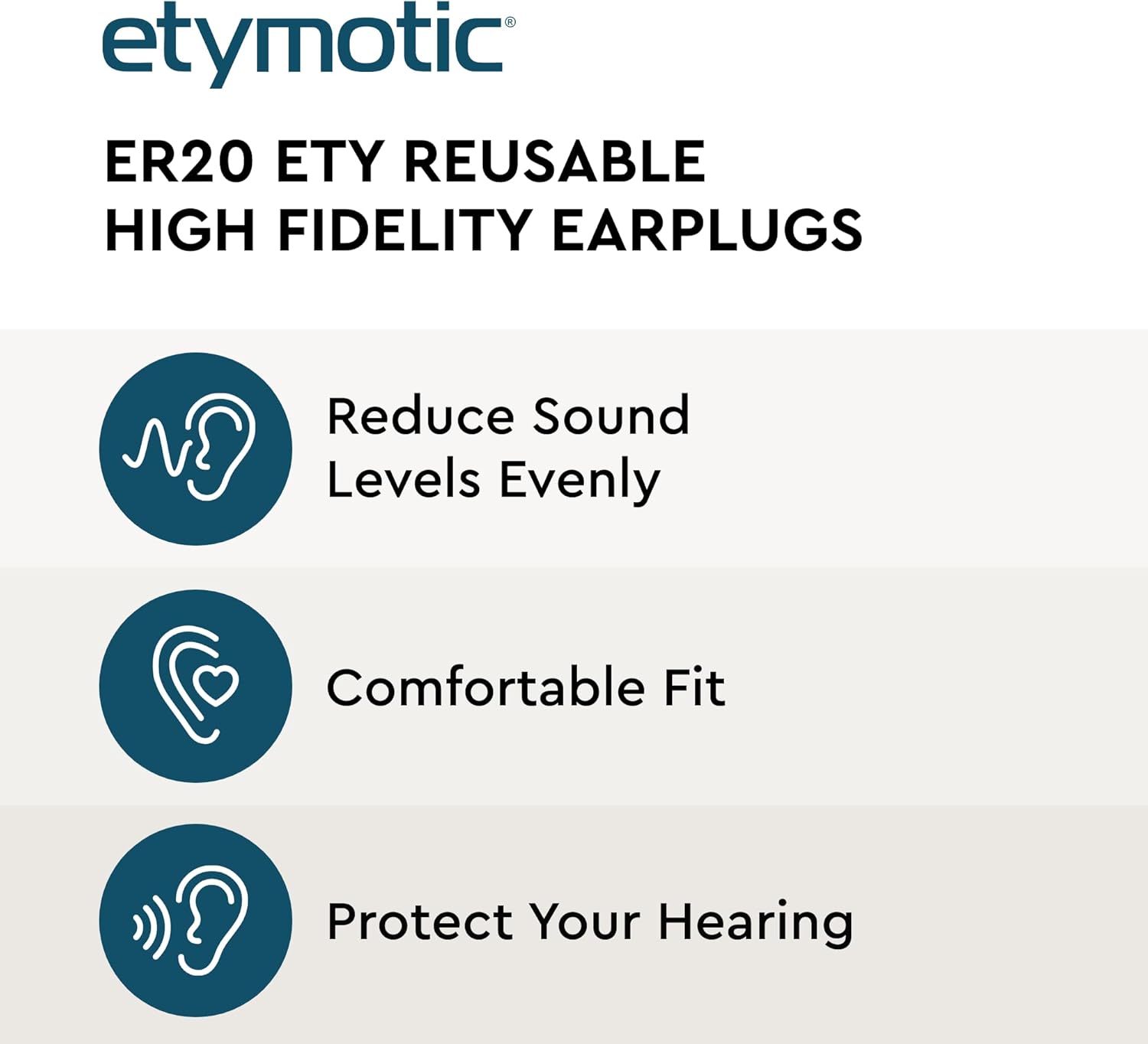 etymotic®

ER20 ETY REUSABLE HIGH FIDELITY EARPLUGS

Reduce Sound Levels Evenly

Comfortable Fit

Protect Your Hearing